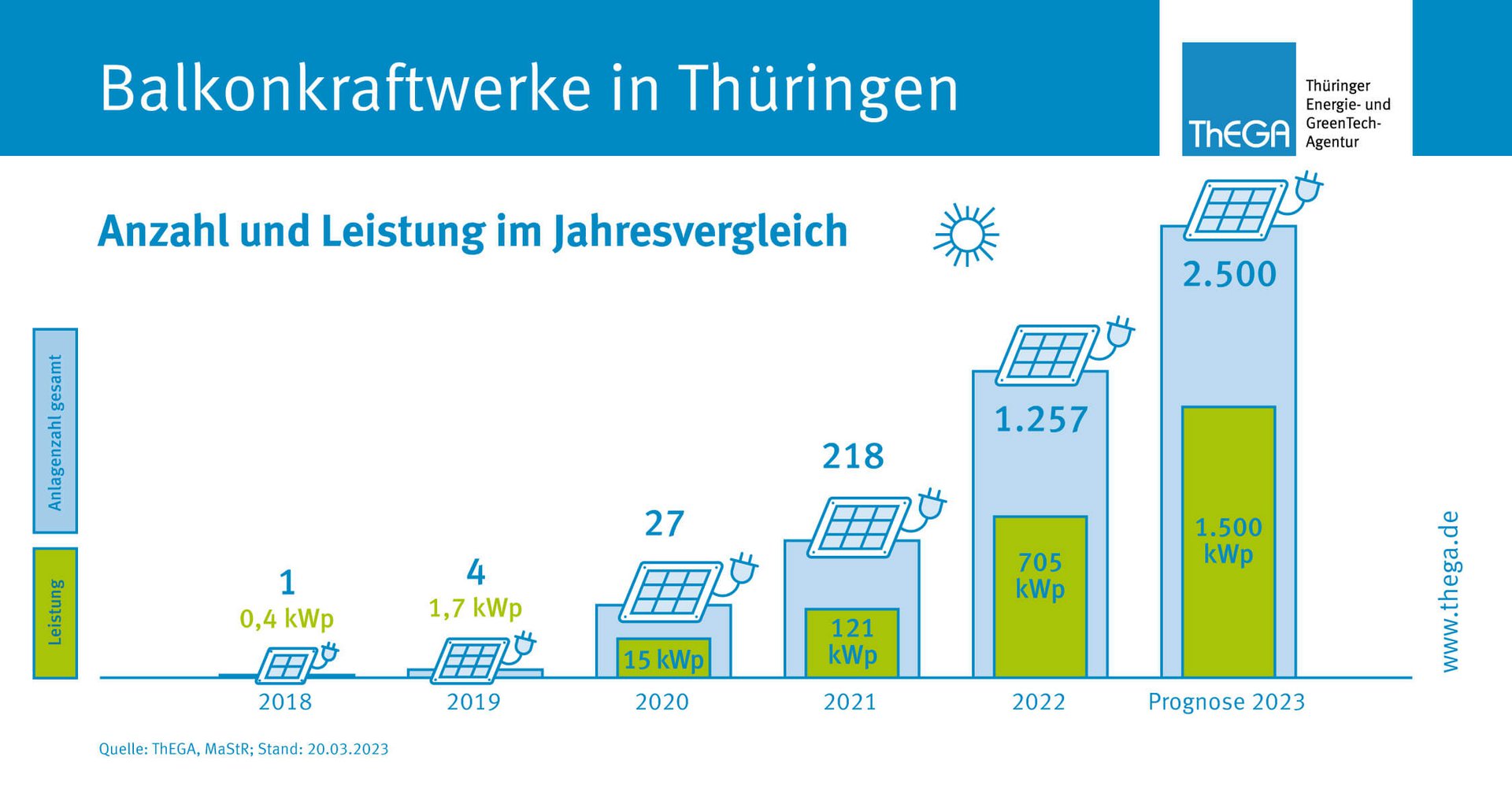 Balkonkraftwerke in Thüringen

ThEGA Thüringer Energie- und GreenTech-Agentur

Anzahl und Leistung im Jahresvergleich

Anlagenzahl gesamt

Leistung

1
0,4 kWp
2018

4
1,7 kWp
2019

27
15 kWp
2020

218
121 kWp
2021

1.257
705 kWp
2022

2.500
1.500 kWp
Prognose 2023

www.thega.de

Quelle: ThEGA, MaStR; Stand: 20.03.2023